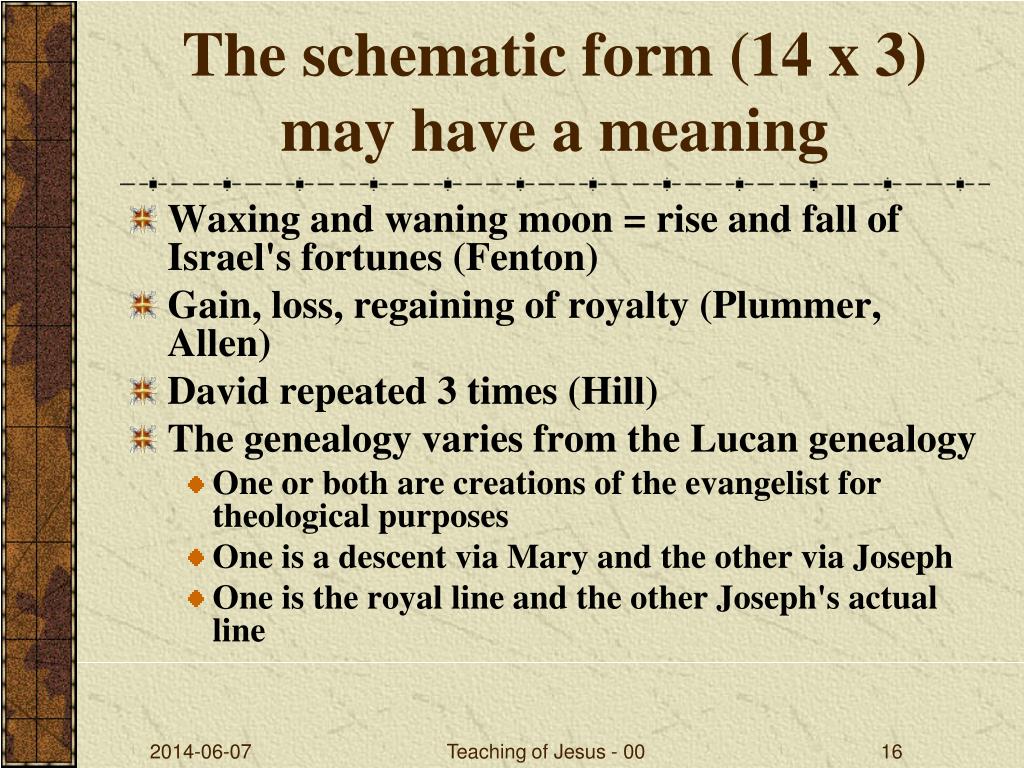 The schematic form (14 x 3) may have a meaning

Waxing and waning moon = rise and fall of Israel's fortunes (Fenton)

Gain, loss, regaining of royalty (Plummer, Allen)

David repeated 3 times (Hill)

The genealogy varies from the Lucan genealogy

One or both are creations of the evangelist for theological purposes

One is a descent via Mary and the other via Joseph

One is the royal line and the other Joseph's actual line

2014-06-07

Teaching of Jesus - 00

16